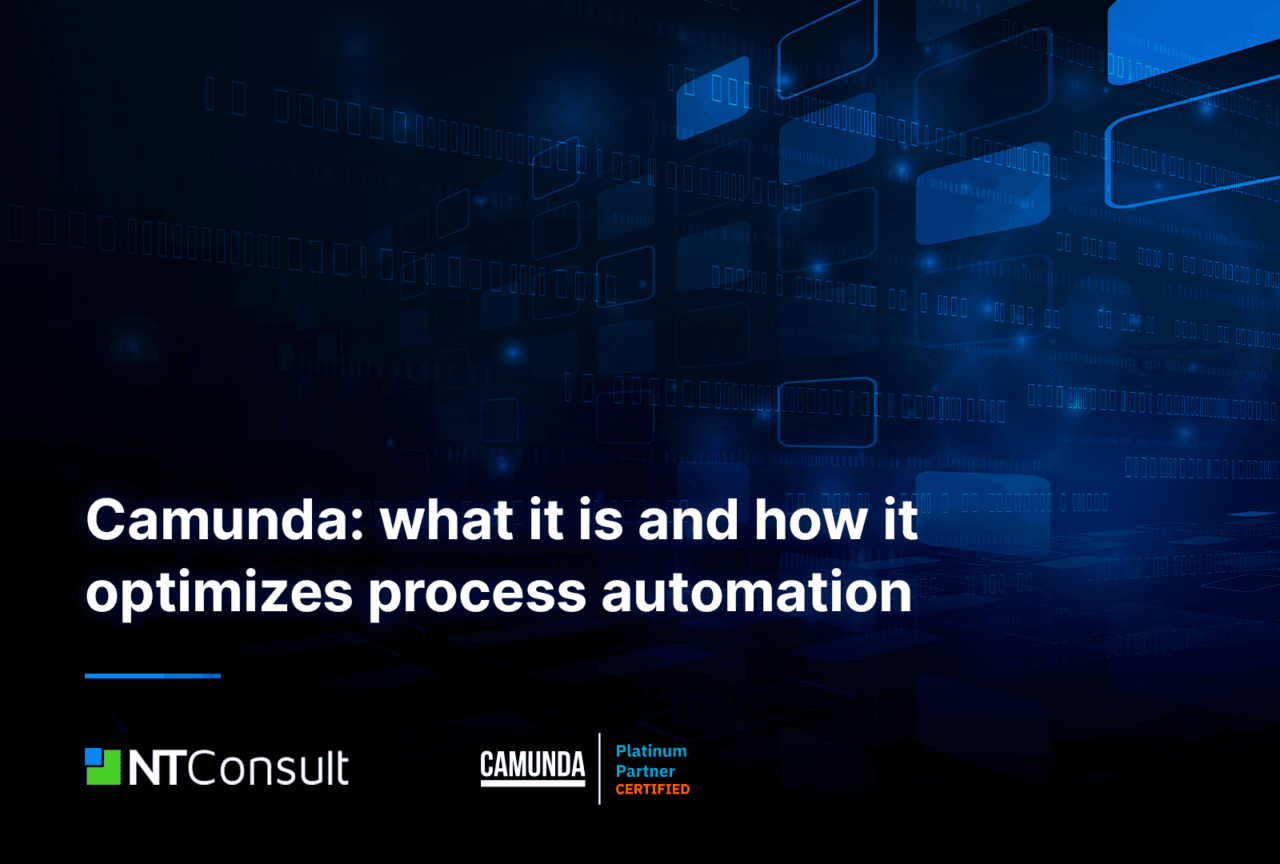 Camunda: what it is and how it optimizes process automation

NTConsult

CAMUNDA

Platinum Partner CERTIFIED